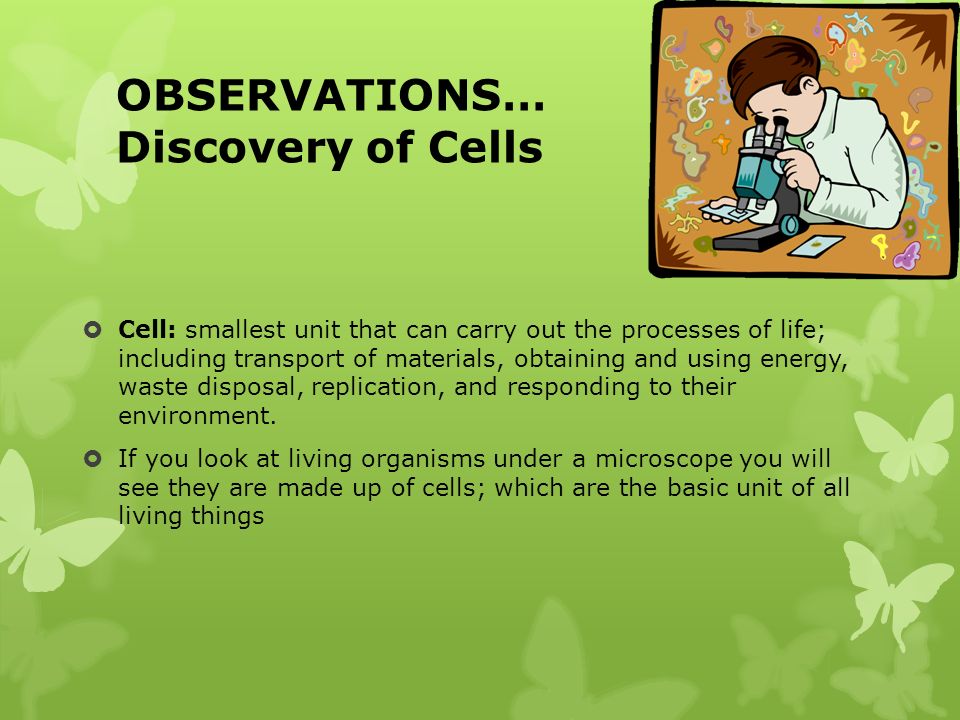 OBSERVATIONS…
Discovery of Cells

Cell: smallest unit that can carry out the processes of life; including transport of materials, obtaining and using energy, waste disposal, replication, and responding to their environment.

If you look at living organisms under a microscope you will see they are made up of cells; which are the basic unit of all living things